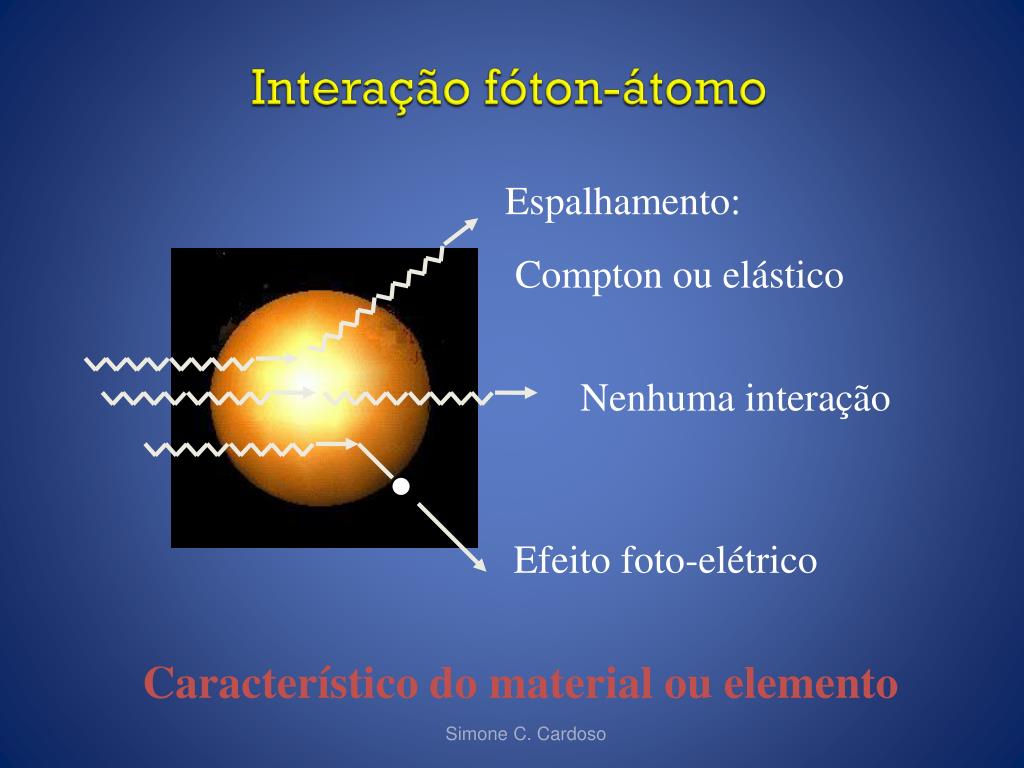 Interação fóton-átomo

Espalhamento:

Compton ou elástico

Nenhuma interação

Efeito foto-elétrico

Característico do material ou elemento

Simone C. Cardoso